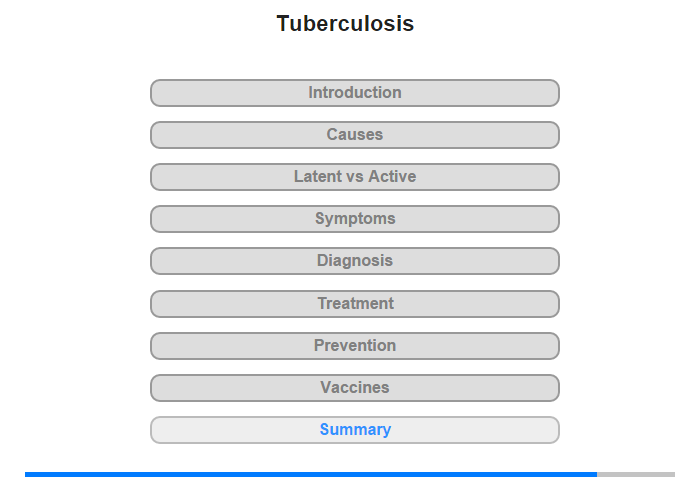 Tuberculosis

Introduction

Causes

Latent vs Active

Symptoms

Diagnosis

Treatment

Prevention

Vaccines

Summary